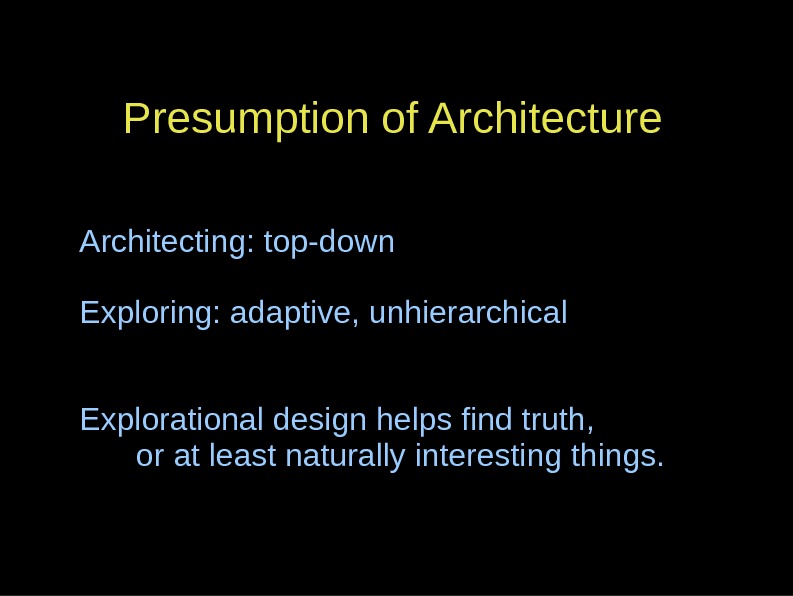 Presumption of Architecture

Architecting: top-down

Exploring: adaptive, unhierarchical

Explorational design helps find truth, or at least naturally interesting things.